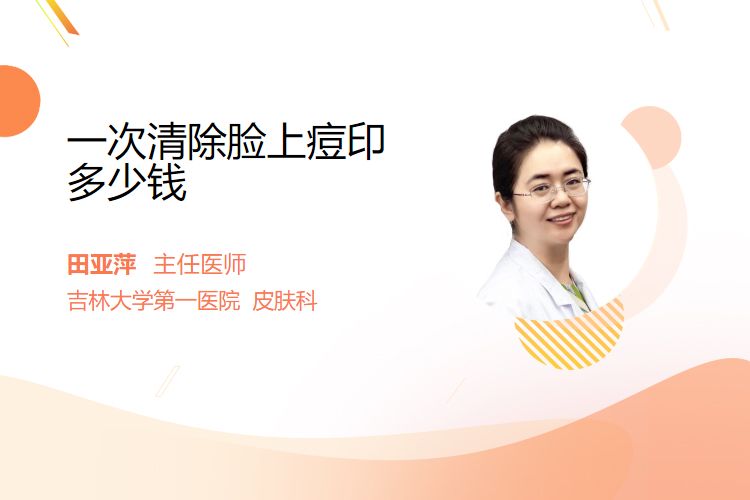 一次清除脸上痘印多少钱

田亚萍 主任医师
吉林大学第一医院 皮肤科